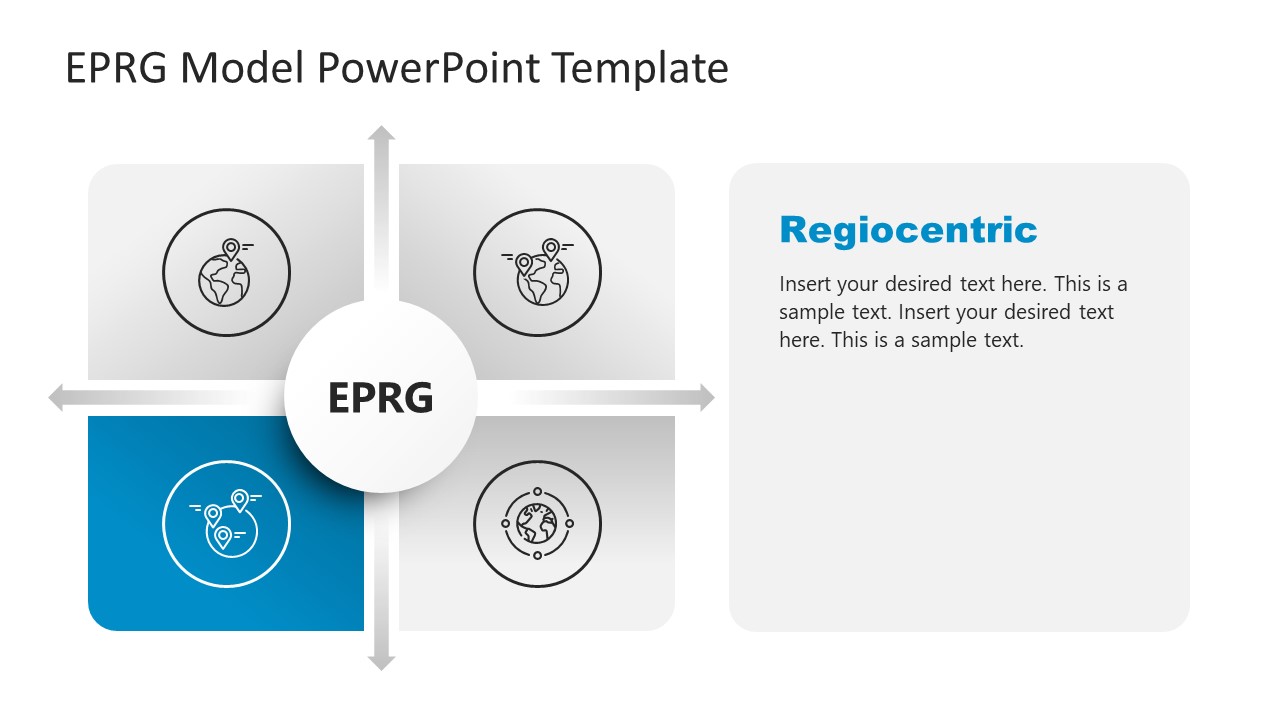 EPRG Model PowerPoint Template

EPRG

Regiocentric

Insert your desired text here. This is a sample text. Insert your desired text here. This is a sample text.